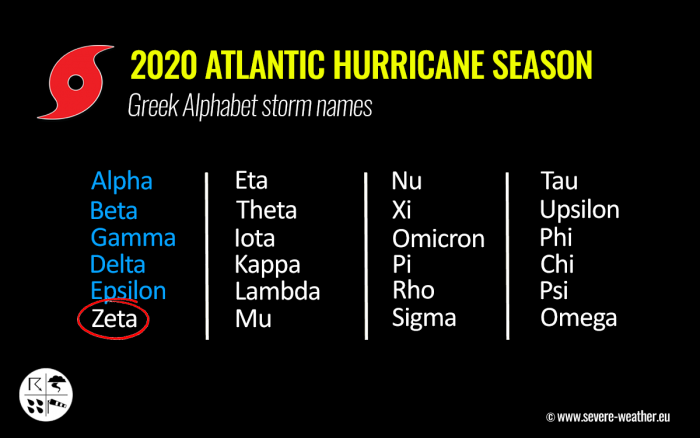 2020 ATLANTIC HURRICANE SEASON
Greek Alphabet storm names

Alpha
Beta
Gamma
Delta
Epsilon
Zeta

Eta
Theta
Iota
Kappa
Lambda
Mu

Nu
Xi
Omicron
Pi
Rho
Sigma

Tau
Upsilon
Phi
Chi
Psi
Omega

© www.severe-weather.eu